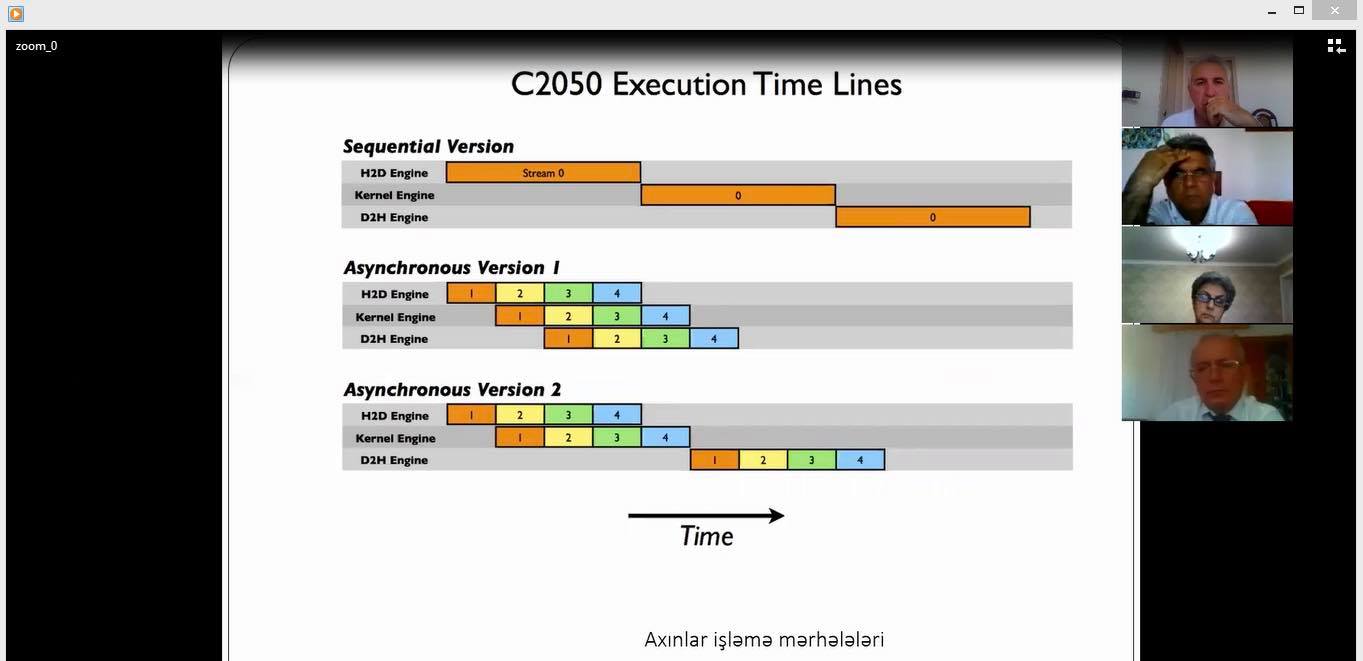 zoom_0

C2050 Execution Time Lines

Sequential Version

H2D Engine Stream 0
Kernel Engine 0
D2H Engine 0

Asynchronous Version 1

H2D Engine 1 2 3 4
Kernel Engine 1 2 3 4
D2H Engine 1 2 3 4

Asynchronous Version 2

H2D Engine 1 2 3 4
Kernel Engine 1 2 3 4
D2H Engine 1 2 3 4

Time

Axınlar işləmə mərhələləri